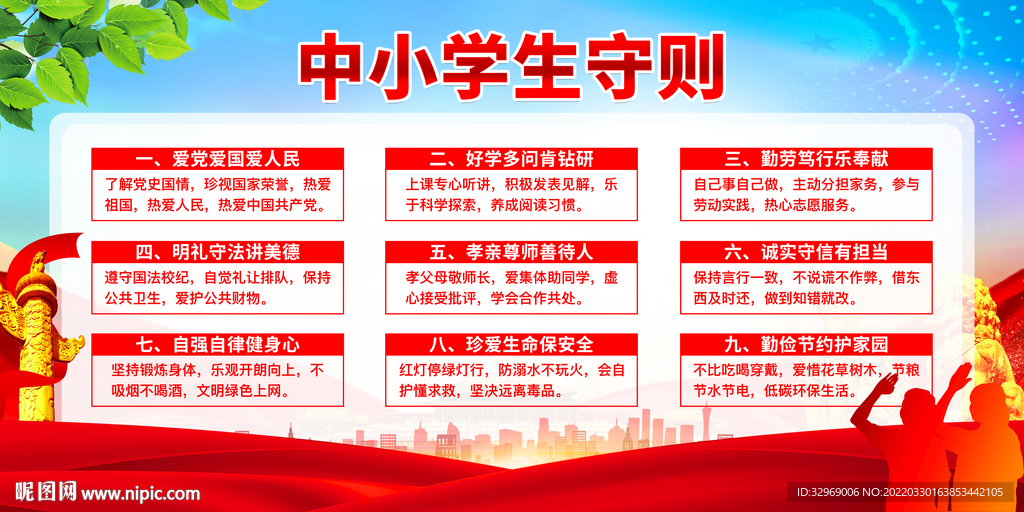 中小学生守则

一、爱党爱国爱人民

了解党史国情，珍视国家荣誉，热爱祖国，热爱人民，热爱中国共产党。

二、好学多问肯钻研

上课专心听讲，积极发表见解，乐于科学探索，养成阅读习惯。

三、勤劳笃行乐奉献

自己事自己做，主动分担家务，参与劳动实践，热心志愿服务。

四、明礼守法讲美德

遵守国法校纪，自觉礼让排队，保持公共卫生，爱护公共财物。

五、孝亲尊师善待人

孝父母敬师长，爱集体助同学，虚心接受批评，学会合作共处。

六、诚实守信有担当

保持言行一致，不说谎不作弊，借东西及时还，做到知错就改。

七、自强自律健身心

坚持锻炼身体，乐观开朗向上，不吸烟不喝酒，文明绿色上网。

八、珍爱生命保安全

红灯停绿灯行，防溺水不玩火，会自护懂求救，坚决远离毒品。

九、勤俭节约护家园

不比吃喝穿戴，爱惜花草树木，节粮节水节电，低碳环保生活。

昵图网 www.nipic.com

ID:32969006 NO:20220330163853442105